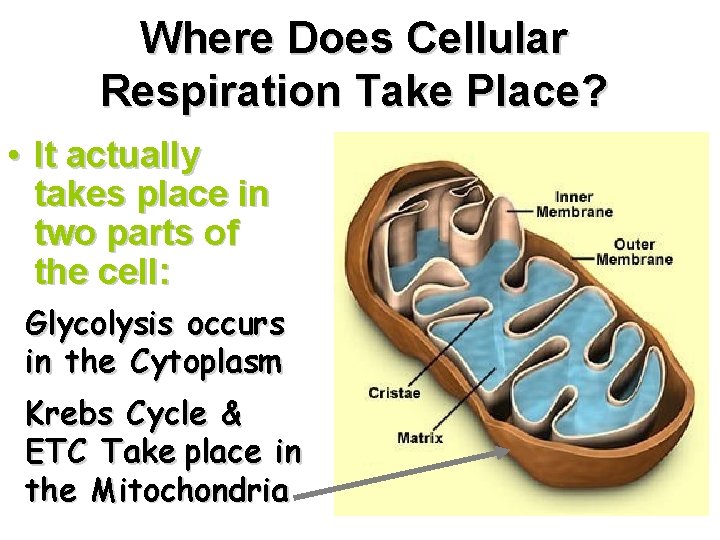 Where Does Cellular Respiration Take Place?

• It actually takes place in two parts of the cell:

Glycolysis occurs in the Cytoplasm

Krebs Cycle & ETC Take place in the Mitochondria

Inner Membrane

Outer Membrane

Cristae

Matrix